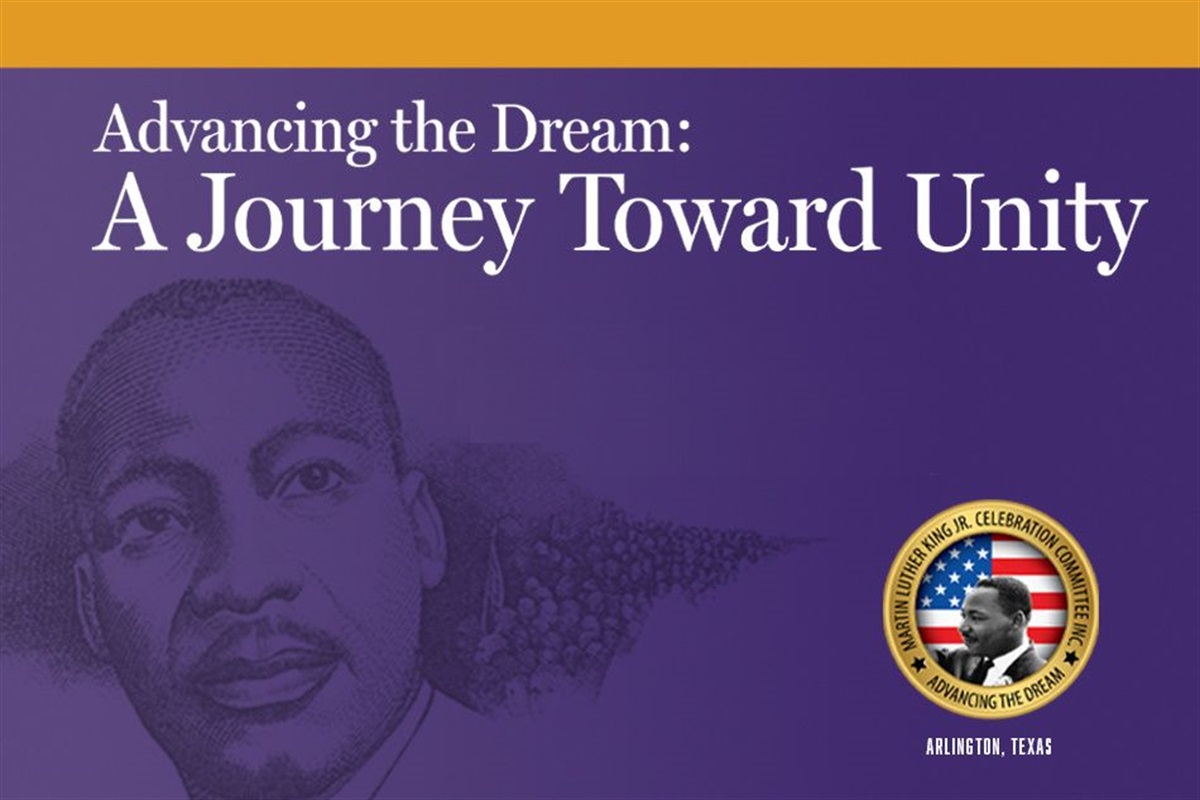 Advancing the Dream:
A Journey Toward Unity

MARTIN LUTHER KING JR. CELEBRATION COMMITTEE INC.
ADVANCING THE DREAM

ARLINGTON, TEXAS